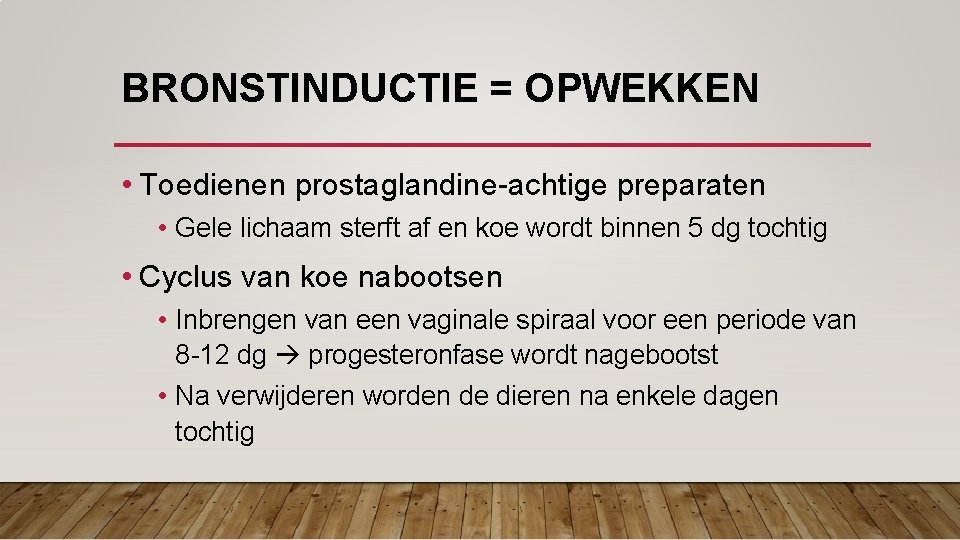 BRONSTINDUCTIE = OPWEKKEN

• Toedienen prostaglandine-achtige preparaten
  • Gele lichaam sterft af en koe wordt binnen 5 dg tochtig
• Cyclus van koe nabootsen
  • Inbrengen van een vaginale spiraal voor een periode van 8-12 dg → progesteronfase wordt nagebootst
  • Na verwijderen worden de dieren na enkele dagen tochtig